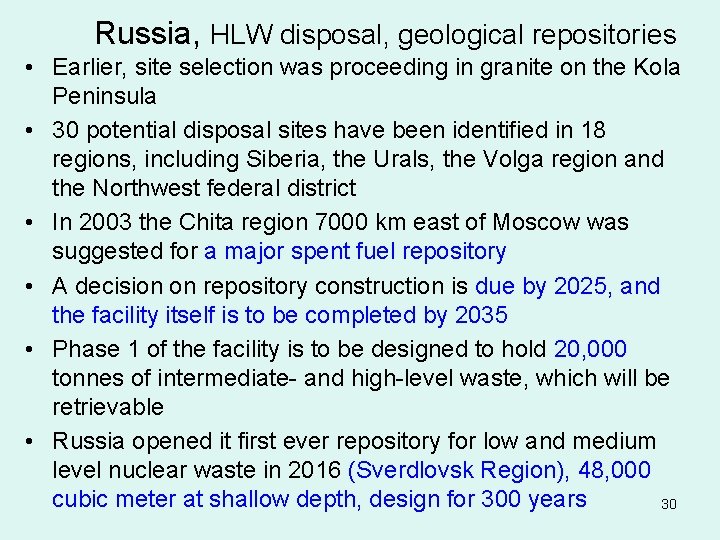 Russia, HLW disposal, geological repositories

• Earlier, site selection was proceeding in granite on the Kola Peninsula

• 30 potential disposal sites have been identified in 18 regions, including Siberia, the Urals, the Volga region and the Northwest federal district

• In 2003 the Chita region 7000 km east of Moscow was suggested for a major spent fuel repository

• A decision on repository construction is due by 2025, and the facility itself is to be completed by 2035

• Phase 1 of the facility is to be designed to hold 20,000 tonnes of intermediate- and high-level waste, which will be retrievable

• Russia opened it first ever repository for low and medium level nuclear waste in 2016 (Sverdlovsk Region), 48,000 cubic meter at shallow depth, design for 300 years

30